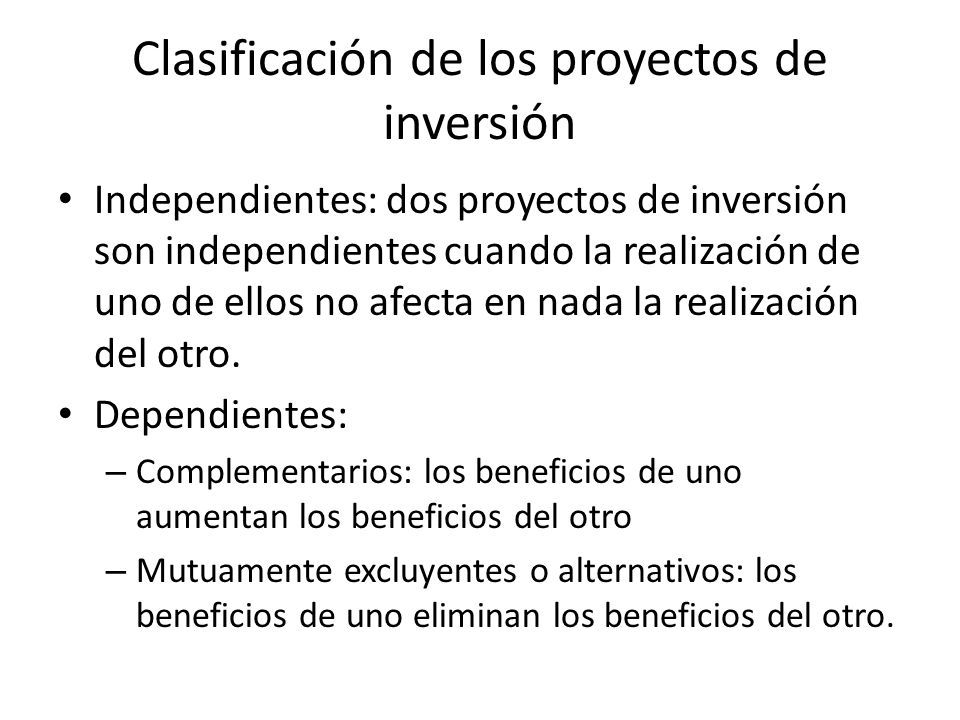 Clasificación de los proyectos de inversión

• Independientes: dos proyectos de inversión son independientes cuando la realización de uno de ellos no afecta en nada la realización del otro.

• Dependientes:

– Complementarios: los beneficios de uno aumentan los beneficios del otro

– Mutuamente excluyentes o alternativos: los beneficios de uno eliminan los beneficios del otro.